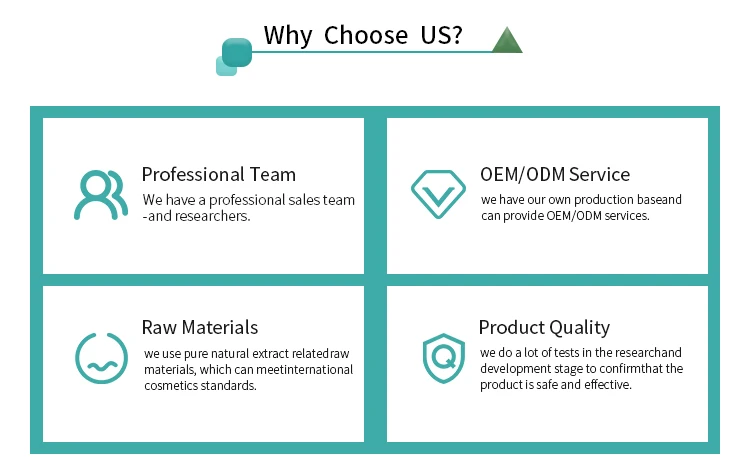 Why Choose US?

Professional Team
We have a professional sales team -and researchers.

OEM/ODM Service
we have our own production baseand can provide OEM/ODM services.

Raw Materials
we use pure natural extract relatedraw materials, which can meetinternational cosmetics standards.

Product Quality
we do a lot of tests in the researchand development stage to confirmthat the product is safe and effective.